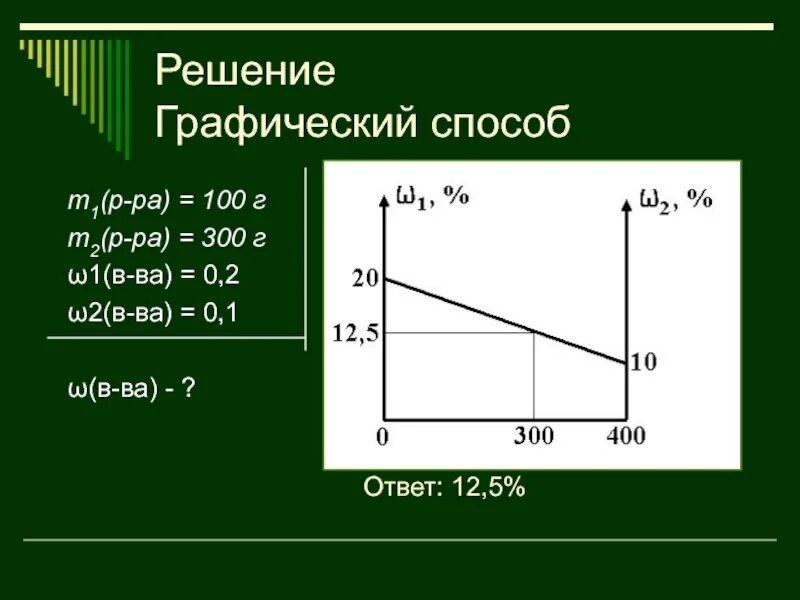 Решение
Графический способ

$m_1$(р-ра) = 100 г
$m_2$(р-ра) = 300 г
ω1(в-ва) = 0,2
ω2(в-ва) = 0,1

ω(в-ва) - ?

$\omega_1$, %
$\omega_2$, %
20
12,5
10
0
300
400

Ответ: 12,5%